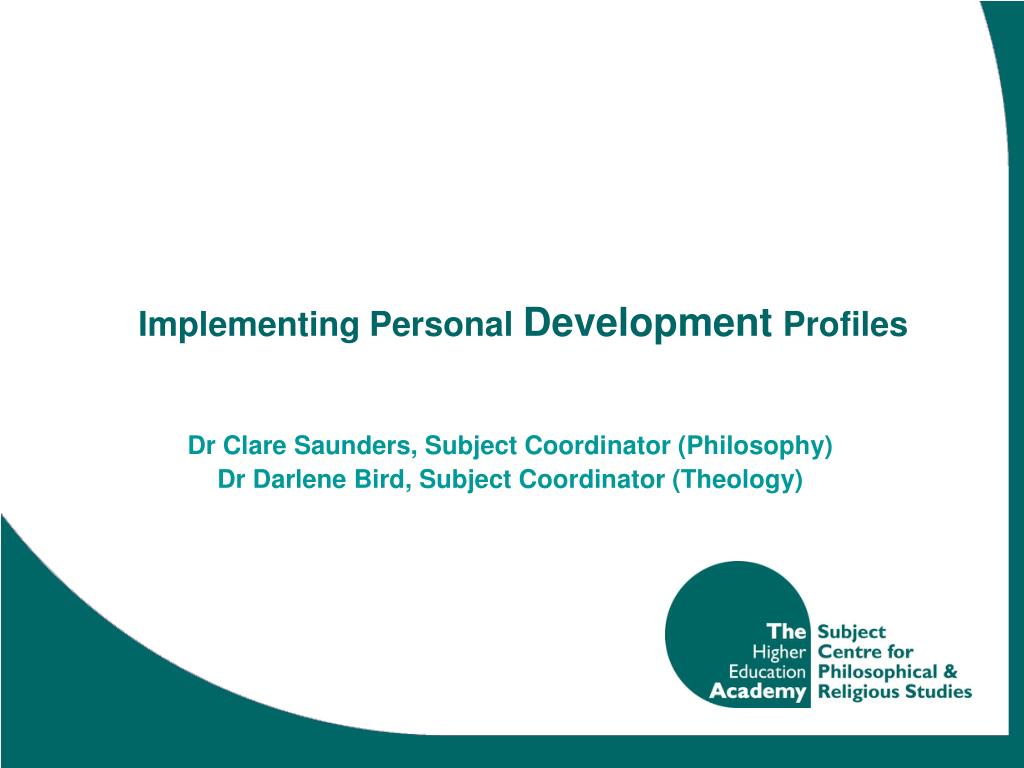 Implementing Personal Development Profiles

Dr Clare Saunders, Subject Coordinator (Philosophy)
Dr Darlene Bird, Subject Coordinator (Theology)

The Higher Education Academy

Subject Centre for Philosophical & Religious Studies